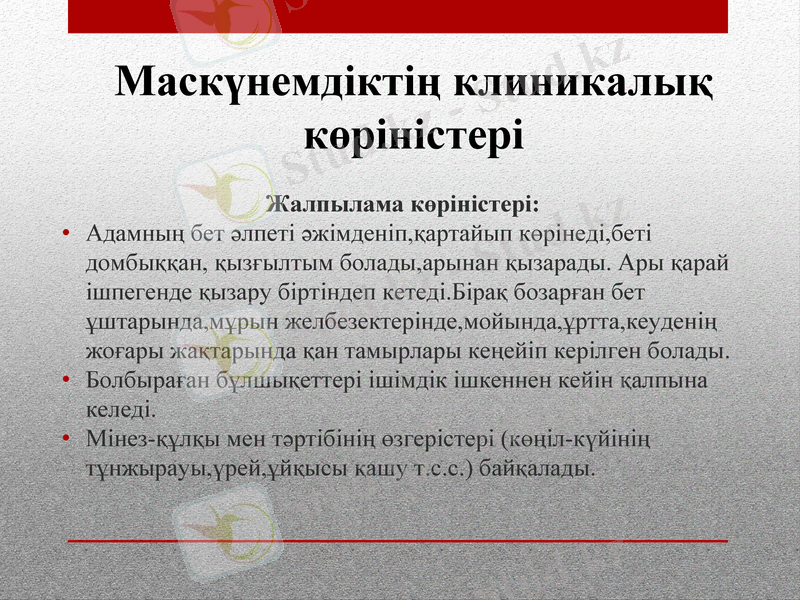 Маскүнемдіктің клиникалық көріністері

Жалпылама көріністері:

• Адамның бет әлпеті әжімденіп,қартайып көрінеді,беті домбыққан, қызғылтым болады,арынан қызарады. Ары қарай ішпегенде қызару біртіндеп кетеді.Бірақ бозарған бет ұштарында,мұрын желбезектерінде,мойында,ұртта,кеуденің жоғары жақтарында қан тамырлары кеңейіп керілген болады.
• Болбыраған бұлшықеттері ішімдік ішкеннен кейін қалпына келеді.
• Мінез-құлқы мен тәртібінің өзгерістері (көңіл-күйінің тұнжырауы,үрей,ұйқысы қашу т.с.с.) байқалады.

Stud.kz - Stud.kz